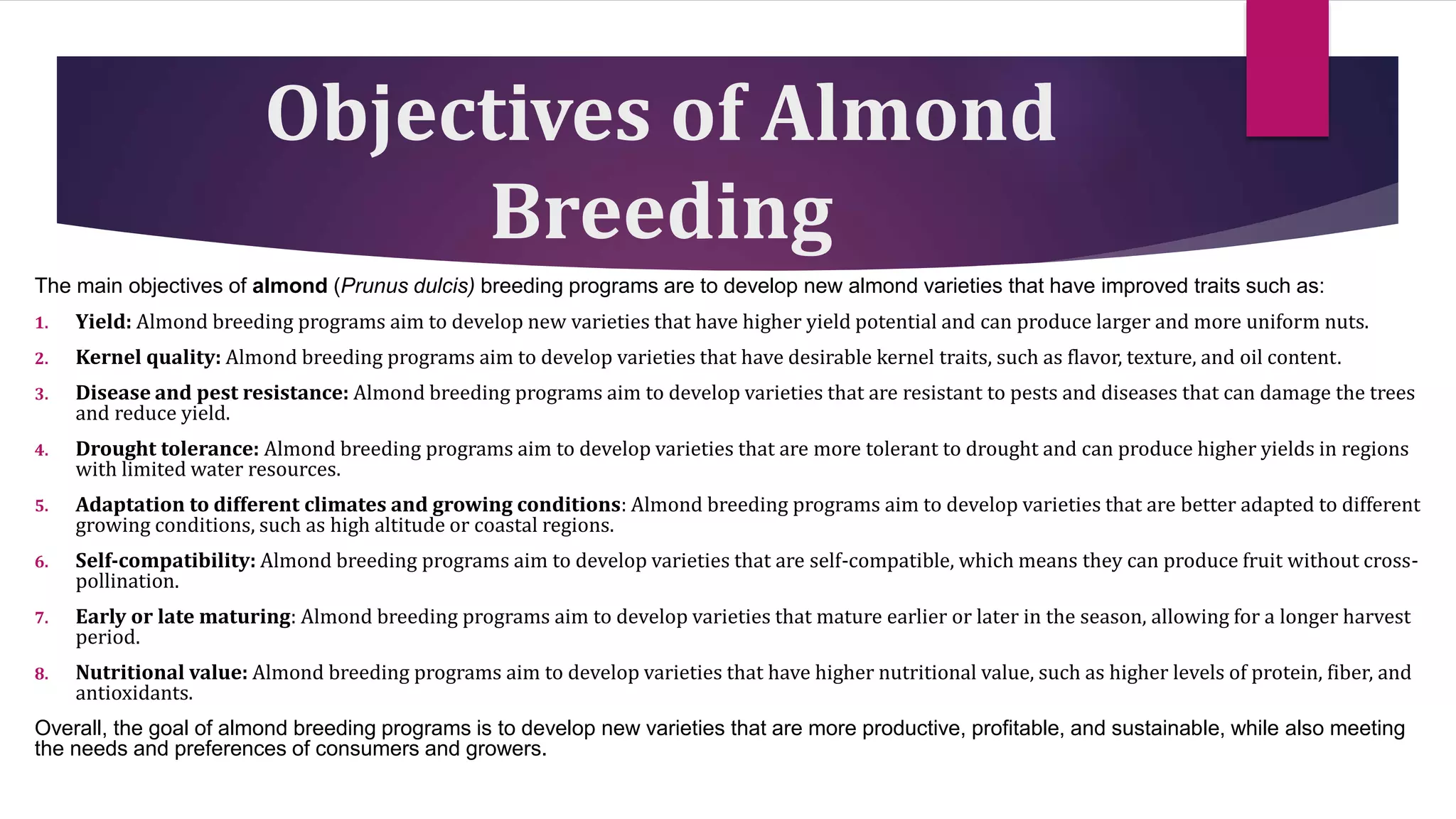 Objectives of Almond Breeding

The main objectives of almond (Prunus dulcis) breeding programs are to develop new almond varieties that have improved traits such as:

1. Yield: Almond breeding programs aim to develop new varieties that have higher yield potential and can produce larger and more uniform nuts.

2. Kernel quality: Almond breeding programs aim to develop varieties that have desirable kernel traits, such as flavor, texture, and oil content.

3. Disease and pest resistance: Almond breeding programs aim to develop varieties that are resistant to pests and diseases that can damage the trees and reduce yield.

4. Drought tolerance: Almond breeding programs aim to develop varieties that are more tolerant to drought and can produce higher yields in regions with limited water resources.

5. Adaptation to different climates and growing conditions: Almond breeding programs aim to develop varieties that are better adapted to different growing conditions, such as high altitude or coastal regions.

6. Self-compatibility: Almond breeding programs aim to develop varieties that are self-compatible, which means they can produce fruit without cross-pollination.

7. Early or late maturing: Almond breeding programs aim to develop varieties that mature earlier or later in the season, allowing for a longer harvest period.

8. Nutritional value: Almond breeding programs aim to develop varieties that have higher nutritional value, such as higher levels of protein, fiber, and antioxidants.

Overall, the goal of almond breeding programs is to develop new varieties that are more productive, profitable, and sustainable, while also meeting the needs and preferences of consumers and growers.